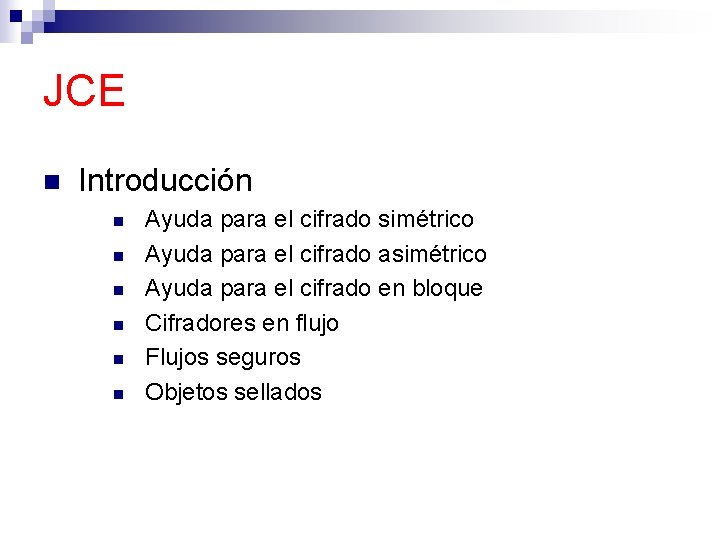 JCE

Introducción

Ayuda para el cifrado simétrico
Ayuda para el cifrado asimétrico
Ayuda para el cifrado en bloque
Cifradores en flujo
Flujos seguros
Objetos sellados